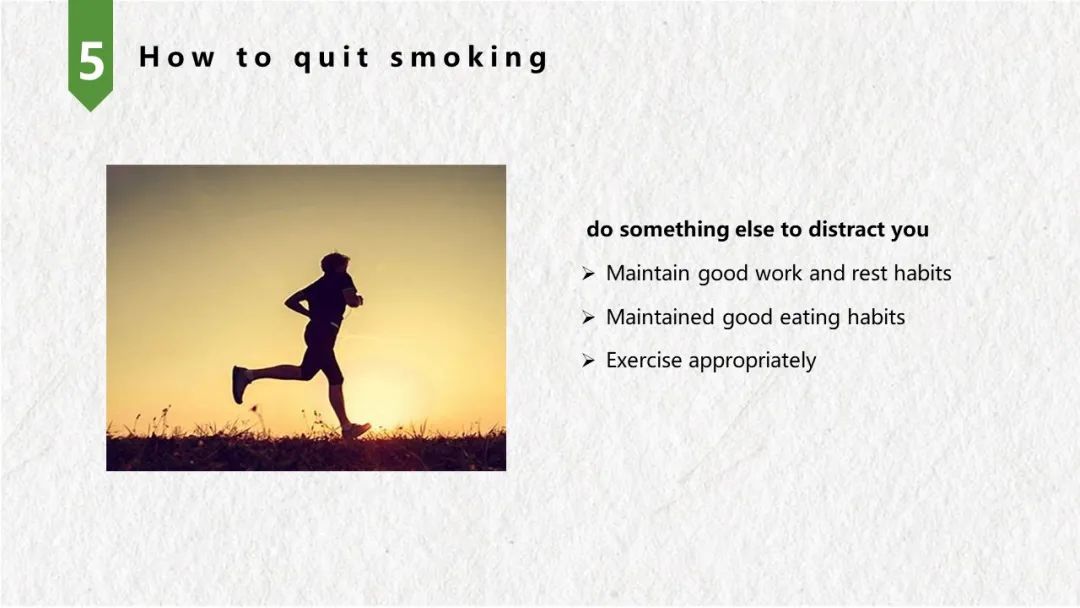 5 How to quit smoking

do something else to distract you

➢ Maintain good work and rest habits

➢ Maintained good eating habits

➢ Exercise appropriately